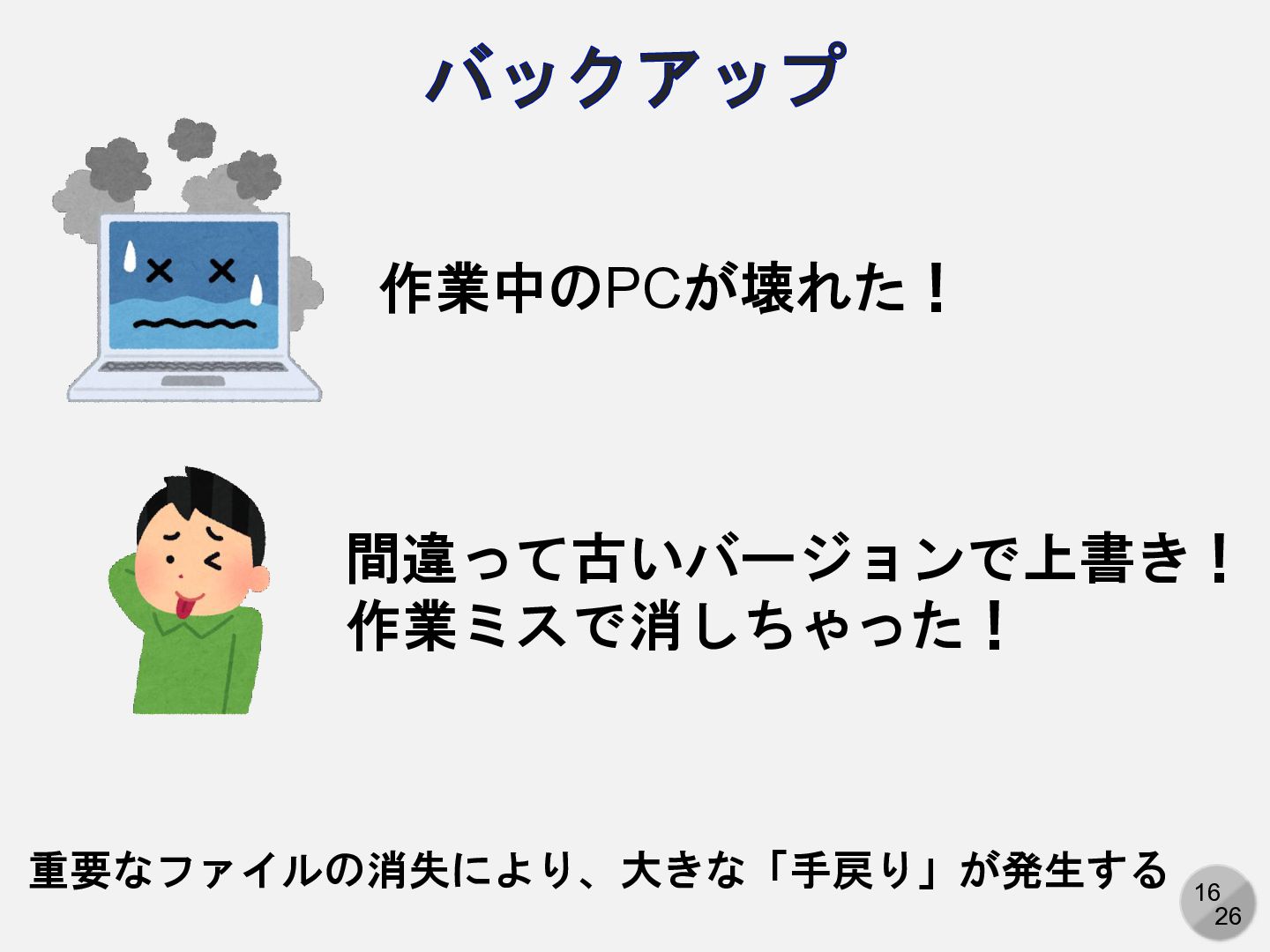 バックアップ

作業中のPCが壊れた！

間違って古いバージョンで上書き！
作業ミスで消しちゃった！

重要なファイルの消失により、大きな「手戻り」が発生する

16
26